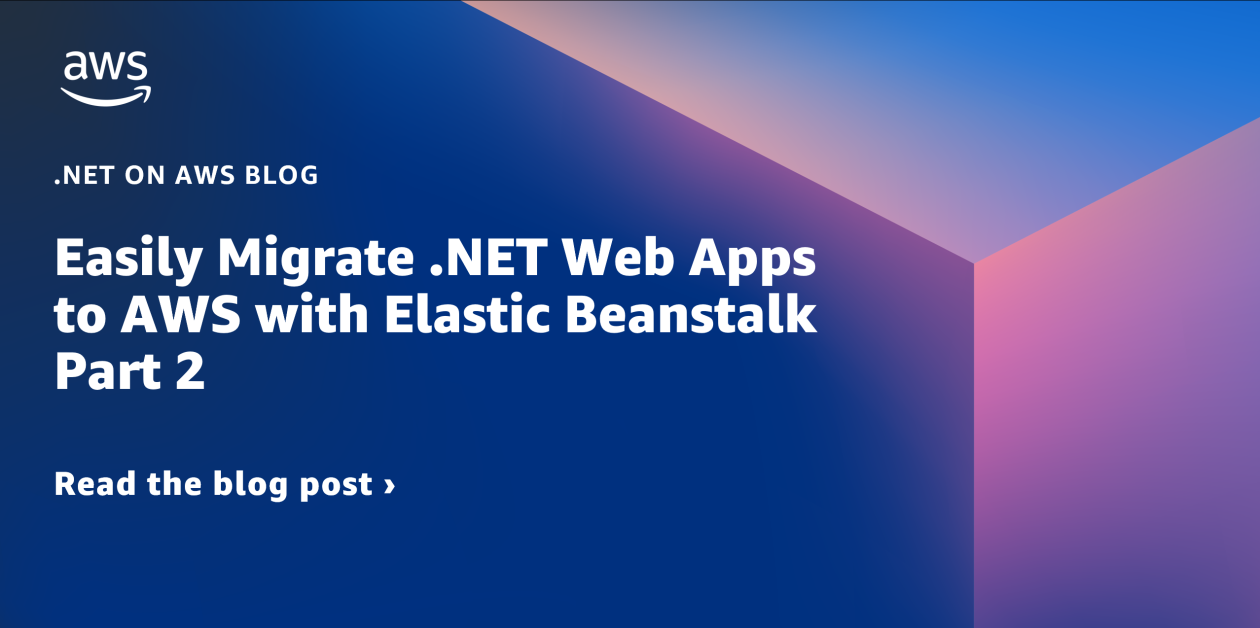 aws

.NET ON AWS BLOG

Easily Migrate .NET Web Apps to AWS with Elastic Beanstalk Part 2

Read the blog post ›